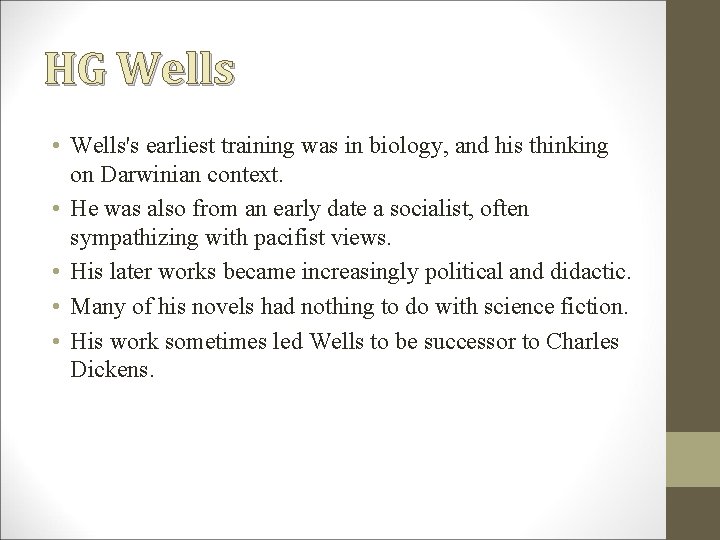 HG Wells

• Wells's earliest training was in biology, and his thinking on Darwinian context.

• He was also from an early date a socialist, often sympathizing with pacifist views.

• His later works became increasingly political and didactic.

• Many of his novels had nothing to do with science fiction.

• His work sometimes led Wells to be successor to Charles Dickens.